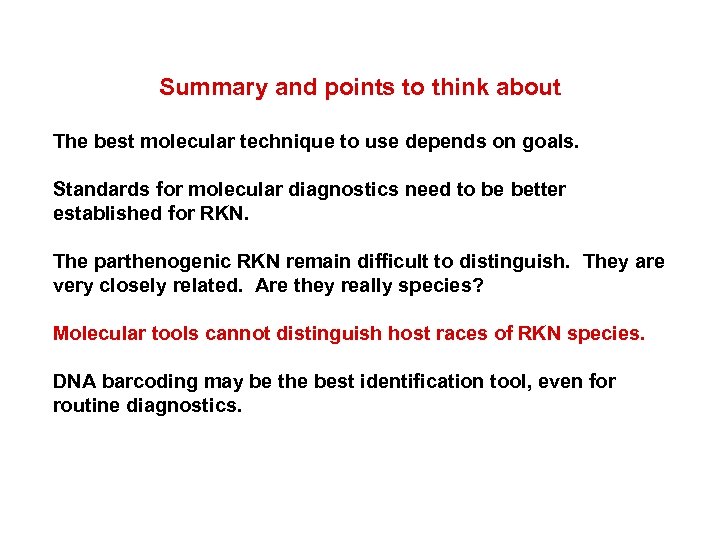 Summary and points to think about

The best molecular technique to use depends on goals.

Standards for molecular diagnostics need to be better established for RKN.

The parthenogenic RKN remain difficult to distinguish. They are very closely related. Are they really species?

Molecular tools cannot distinguish host races of RKN species.

DNA barcoding may be the best identification tool, even for routine diagnostics.